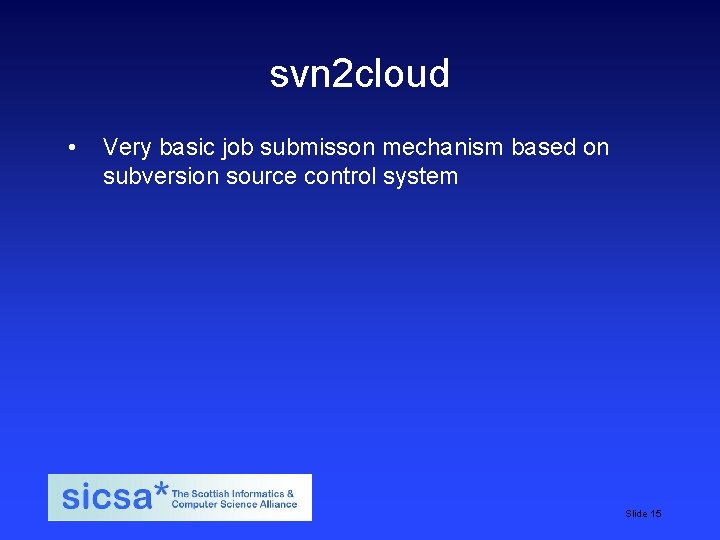 svn2cloud

• Very basic job submisson mechanism based on subversion source control system

sicsa* The Scottish Informatics & Computer Science Alliance

Slide 15